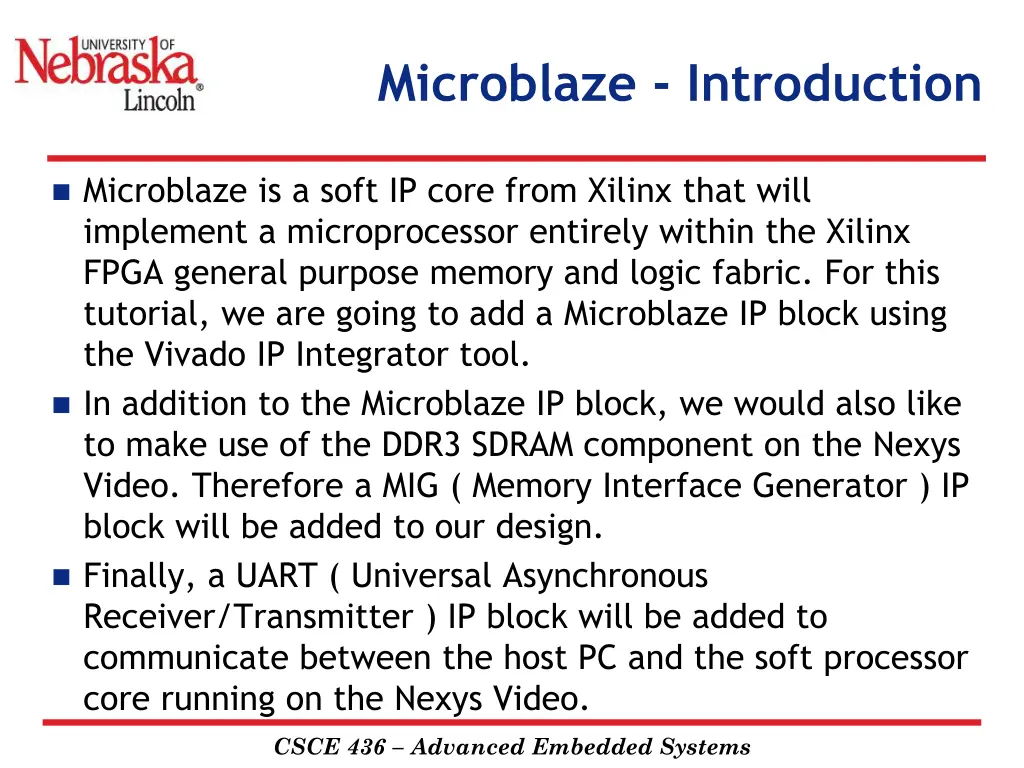 UNIVERSITY OF Nebraska Lincoln®

Microblaze - Introduction

Microblaze is a soft IP core from Xilinx that will implement a microprocessor entirely within the Xilinx FPGA general purpose memory and logic fabric. For this tutorial, we are going to add a Microblaze IP block using the Vivado IP Integrator tool.

In addition to the Microblaze IP block, we would also like to make use of the DDR3 SDRAM component on the Nexys Video. Therefore a MIG ( Memory Interface Generator ) IP block will be added to our design.

Finally, a UART ( Universal Asynchronous Receiver/Transmitter ) IP block will be added to communicate between the host PC and the soft processor core running on the Nexys Video.

CSCE 436 – Advanced Embedded Systems